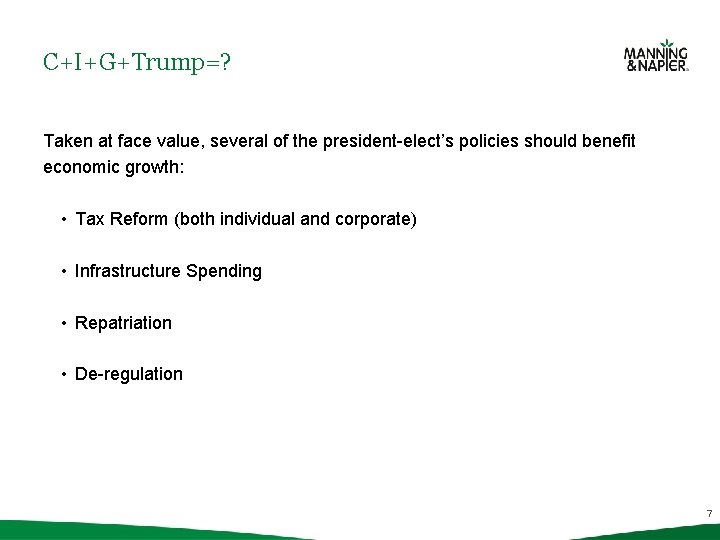 C+I+G+Trump=?

MANNING & NAPIER

Taken at face value, several of the president-elect's policies should benefit economic growth:

• Tax Reform (both individual and corporate)

• Infrastructure Spending

• Repatriation

• De-regulation

7